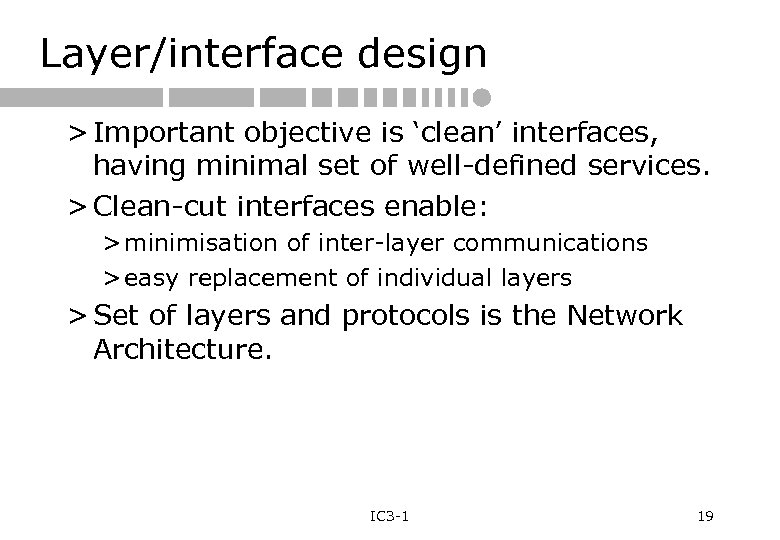 Layer/interface design

> Important objective is ‘clean’ interfaces, having minimal set of well-defined services.

> Clean-cut interfaces enable:

> minimisation of inter-layer communications

> easy replacement of individual layers

> Set of layers and protocols is the Network Architecture.

IC3-1

19